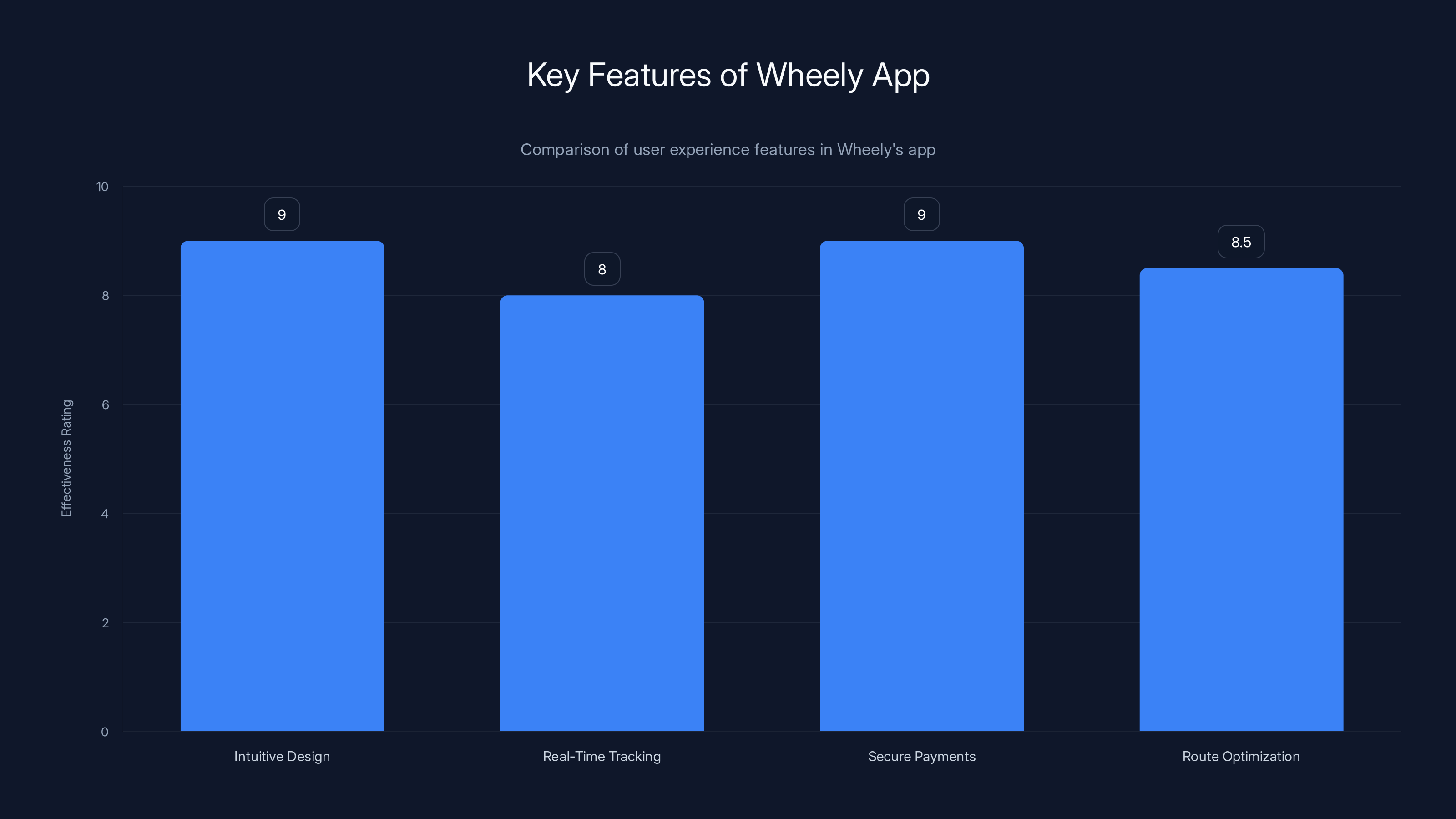 Key Features of Wheely App

Comparison of user experience features in Wheely's app

Effectiveness Rating

10
8
6
4
2
0

9
8
9
8.5

Intuitive Design
Real-Time Tracking
Secure Payments
Route Optimization